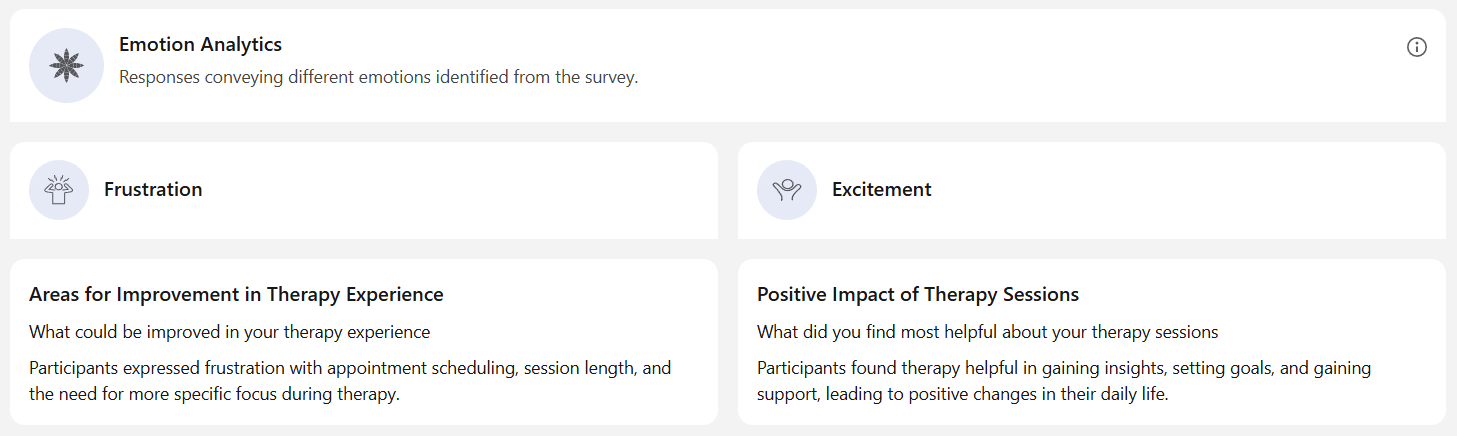 Emotion Analytics
Responses conveying different emotions identified from the survey.

Frustration

Areas for Improvement in Therapy Experience
What could be improved in your therapy experience
Participants expressed frustration with appointment scheduling, session length, and the need for more specific focus during therapy.

Excitement

Positive Impact of Therapy Sessions
What did you find most helpful about your therapy sessions
Participants found therapy helpful in gaining insights, setting goals, and gaining support, leading to positive changes in their daily life.